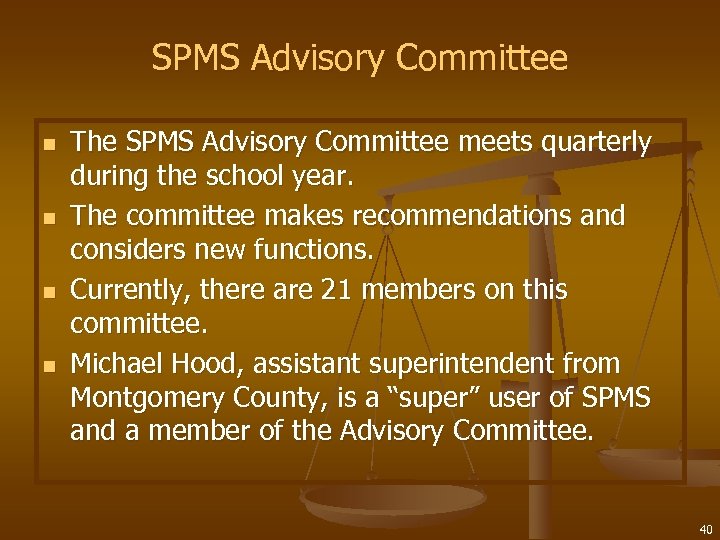 SPMS Advisory Committee

- The SPMS Advisory Committee meets quarterly during the school year.
- The committee makes recommendations and considers new functions.
- Currently, there are 21 members on this committee.
- Michael Hood, assistant superintendent from Montgomery County, is a “super” user of SPMS and a member of the Advisory Committee.

40